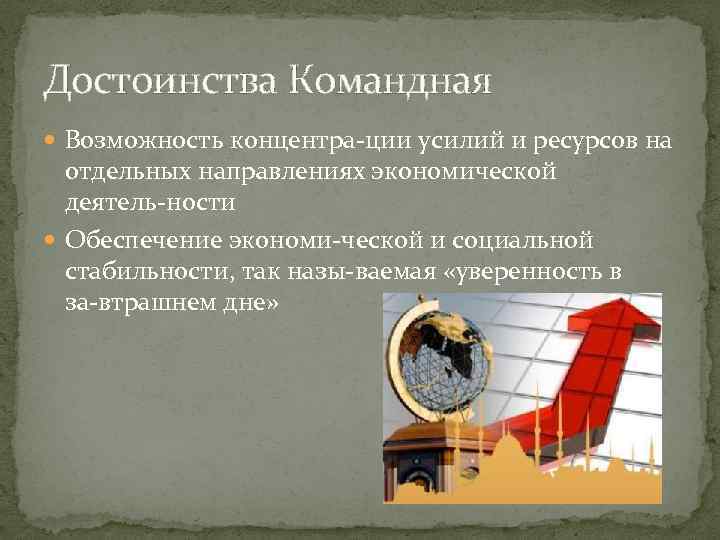 Достоинства Командная

Возможность концентра-ции усилий и ресурсов на отдельных направлениях экономической деятель-ности

Обеспечение экономи-ческой и социальной стабильности, так назы-ваемая «уверенность в за-втрашнем дне»